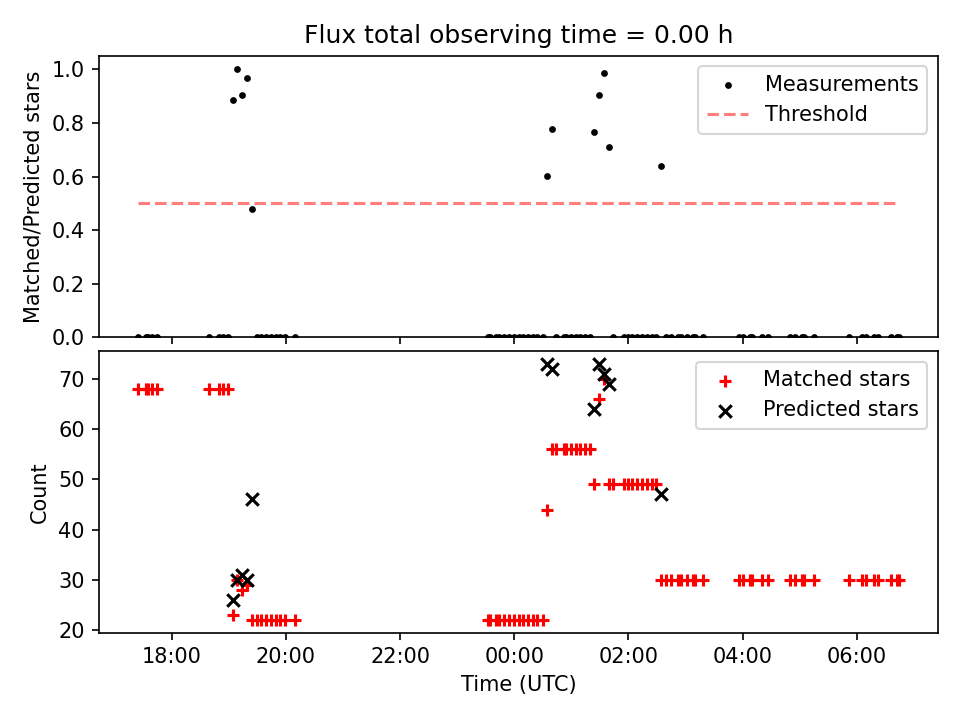 Flux total observing time = 0.00 h

Matched/Predicted stars

1.0
0.8
0.6
0.4
0.2
0.0

Measurements
Threshold

Count

70
60
50
40
30
20

Matched stars
Predicted stars

18:00
20:00
22:00
00:00
02:00
04:00
06:00

Time (UTC)